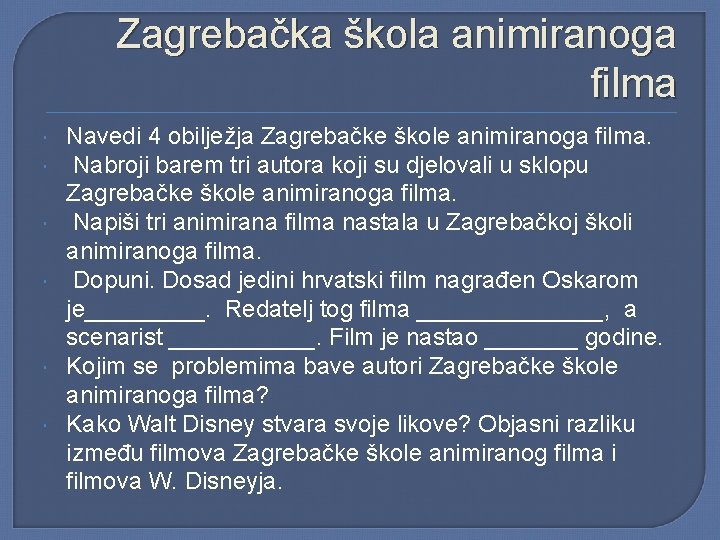 Zagrebačka škola animiranoga filma

Navedi 4 obilježja Zagrebačke škole animiranoga filma.

Nabroji barem tri autora koji su djelovali u sklopu Zagrebačke škole animiranoga filma.

Napiši tri animirana filma nastala u Zagrebačkoj školi animiranoga filma.

Dopuni. Dosad jedini hrvatski film nagrađen Oskarom je_________. Redatelj tog filma ______________, a scenarist ___________. Film je nastao _______ godine.

Kojim se problemima bave autori Zagrebačke škole animiranoga filma?

Kako Walt Disney stvara svoje likove? Objasni razliku između filmova Zagrebačke škole animiranog filma i filmova W. Disneyja.